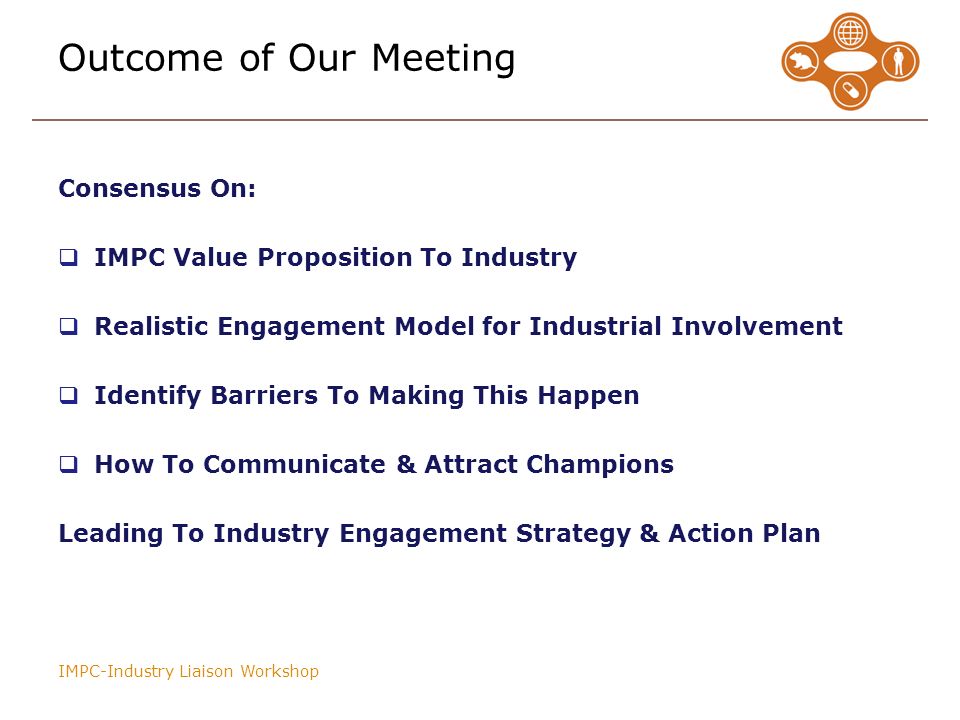 Outcome of Our Meeting

Consensus On:

❑ IMPC Value Proposition To Industry

❑ Realistic Engagement Model for Industrial Involvement

❑ Identify Barriers To Making This Happen

❑ How To Communicate & Attract Champions

Leading To Industry Engagement Strategy & Action Plan

IMPC-Industry Liaison Workshop